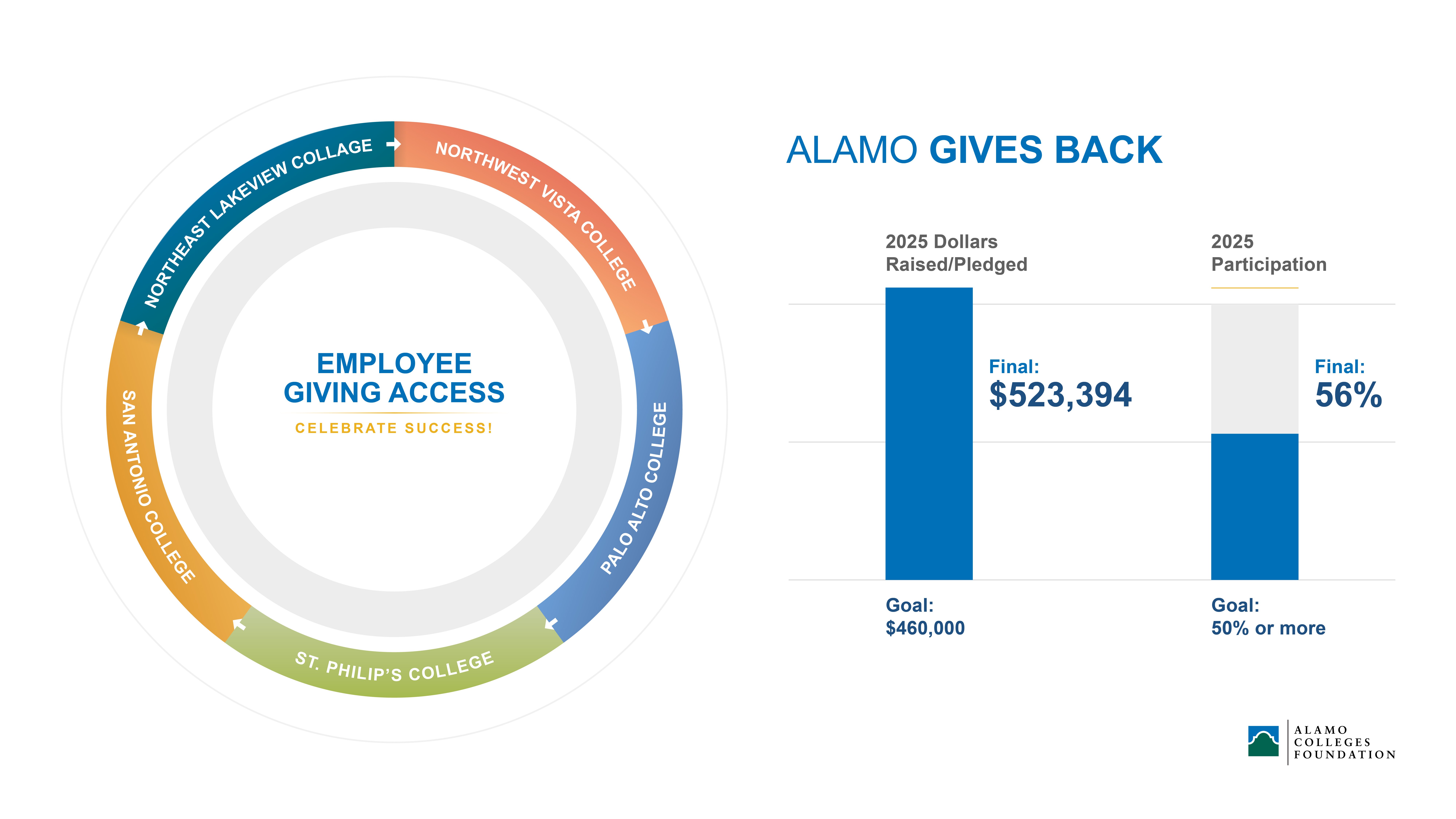 NORTHEAST LAKEVIEW COLLAGE

NORTHWEST VISTA COLLEGE

PALO ALTO COLLEGE

ST. PHILIP'S COLLEGE

SAN ANTONIO COLLEGE

EMPLOYEE GIVING ACCESS

CELEBRATE SUCCESS!

ALAMO GIVES BACK

2025 Dollars Raised/Pledged

Final:
$523,394

Goal:
$460,000

2025 Participation

Final:
56%

Goal:
50% or more

ALAMO COLLEGES FOUNDATION